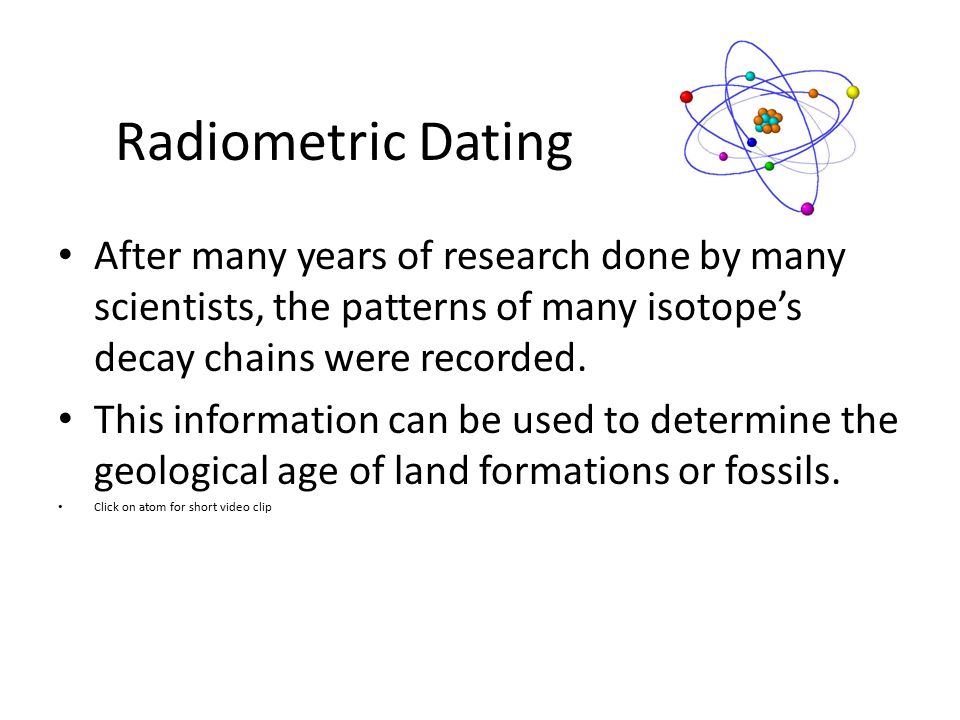 Radiometric Dating

• After many years of research done by many scientists, the patterns of many isotope’s decay chains were recorded.

• This information can be used to determine the geological age of land formations or fossils.

• Click on atom for short video clip